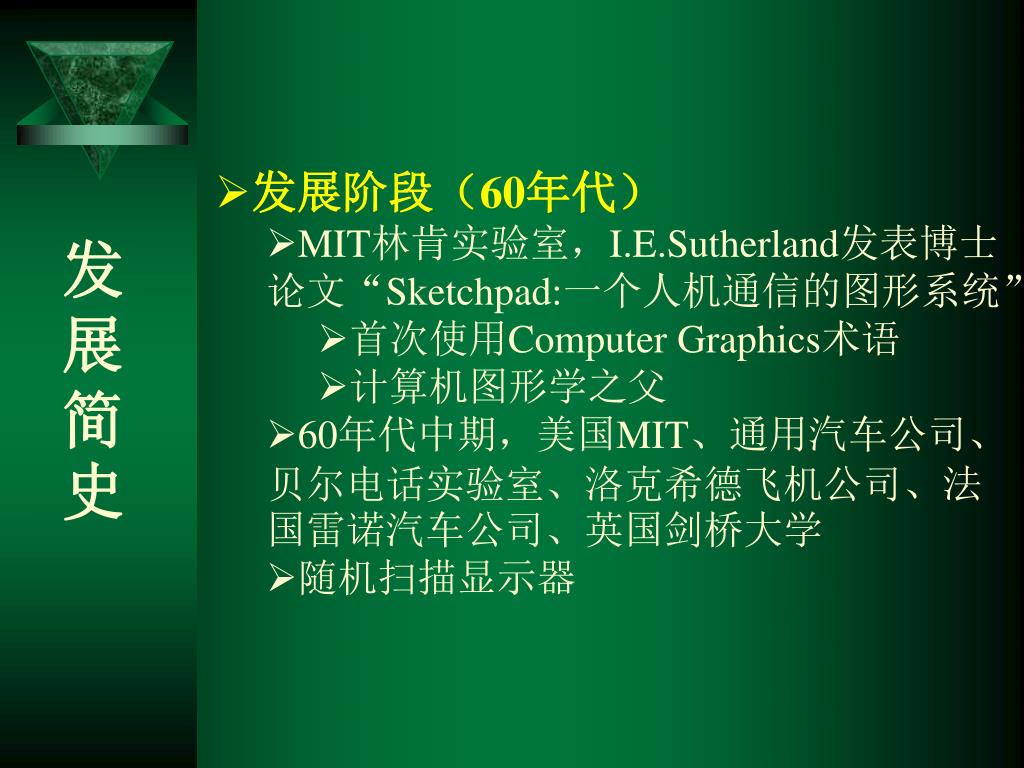 发展简史

➢发展阶段（60年代）

➢MIT林肯实验室，I.E.Sutherland发表博士论文“Sketchpad:一个人机通信的图形系统”

➢首次使用Computer Graphics术语

➢计算机图形学之父

➢60年代中期，美国MIT、通用汽车公司、贝尔电话实验室、洛克希德飞机公司、法国雷诺汽车公司、英国剑桥大学

➢随机扫描显示器